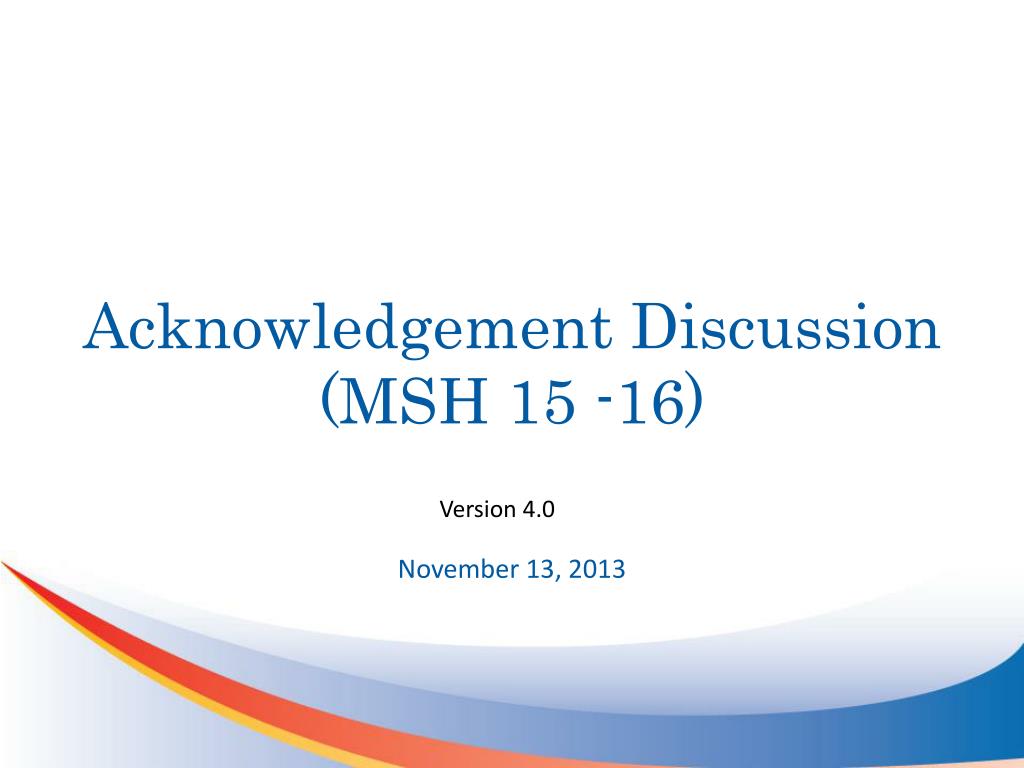 Acknowledgement Discussion (MSH 15 -16)

Version 4.0

November 13, 2013